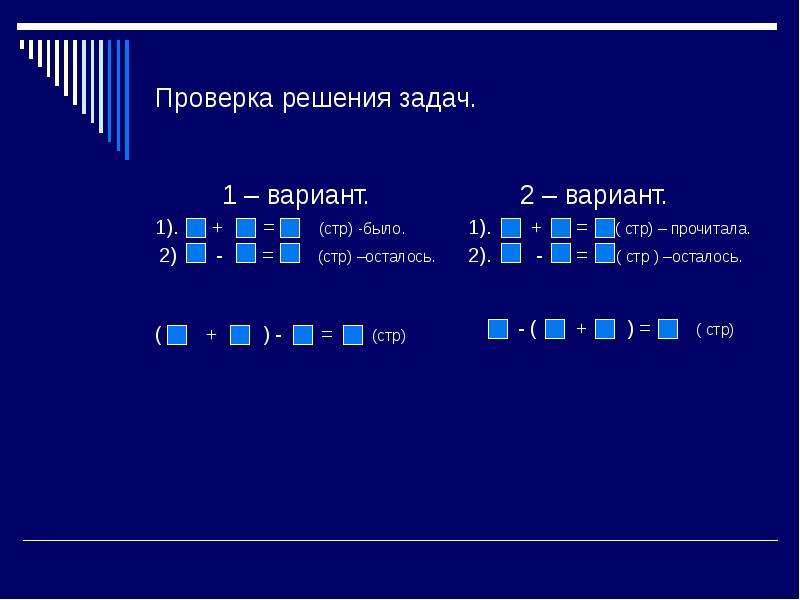 Проверка решения задач.

1 – вариант.

1). ☐ + ☐ = ☐ (стр) -было.

2) ☐ - ☐ = ☐ (стр) –осталось.

( ☐ + ☐ ) - ☐ = ☐ (стр)

2 – вариант.

1). ☐ + ☐ = ☐ ( стр) – прочитала.

2). ☐ - ☐ = ☐ ( стр ) –осталось.

☐ - ( ☐ + ☐ ) = ☐ ( стр)